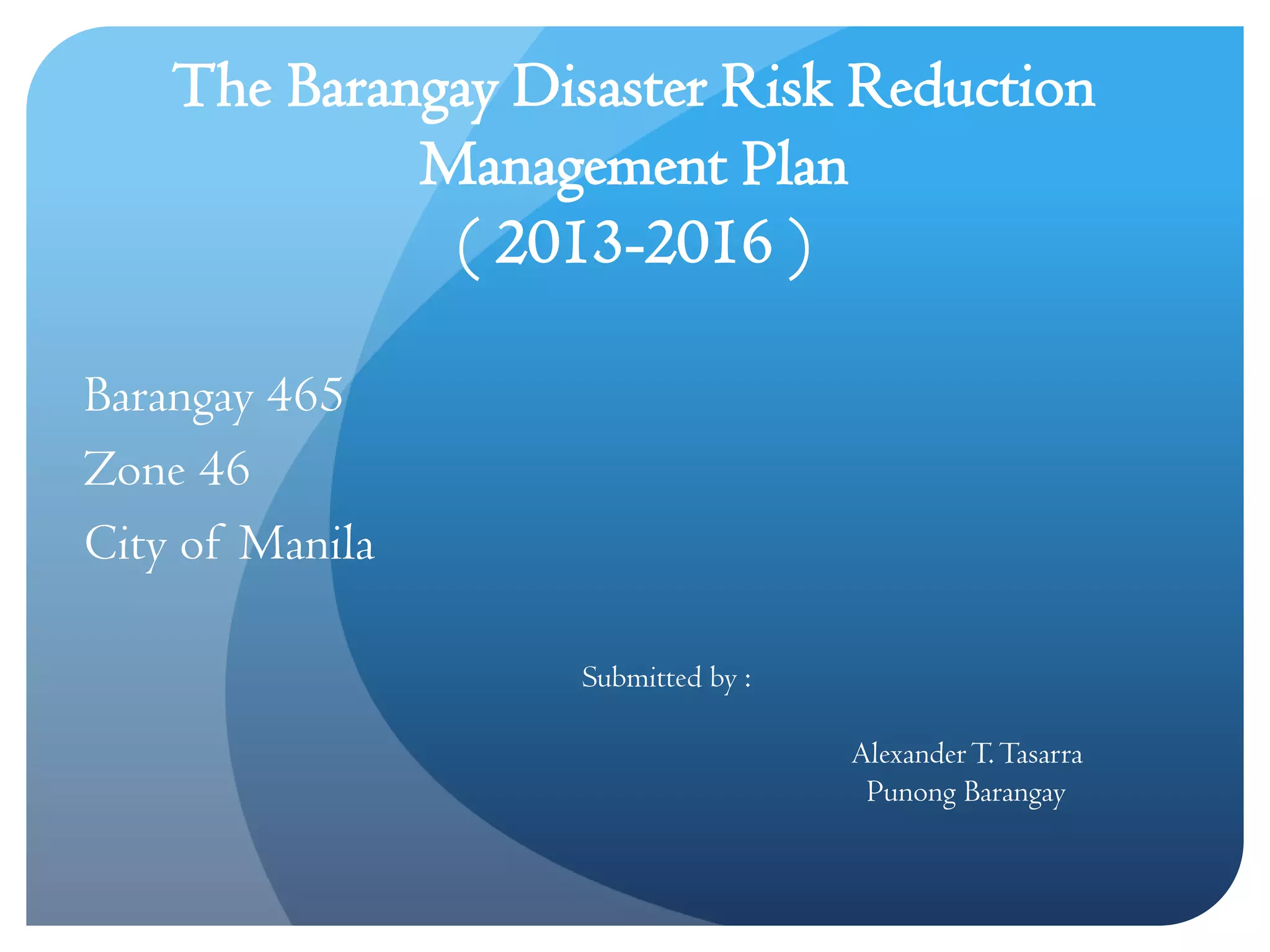 The Barangay Disaster Risk Reduction Management Plan
( 2013-2016 )

Barangay 465
Zone 46
City of Manila

Submitted by :

Alexander T. Tasarra
Punong Barangay